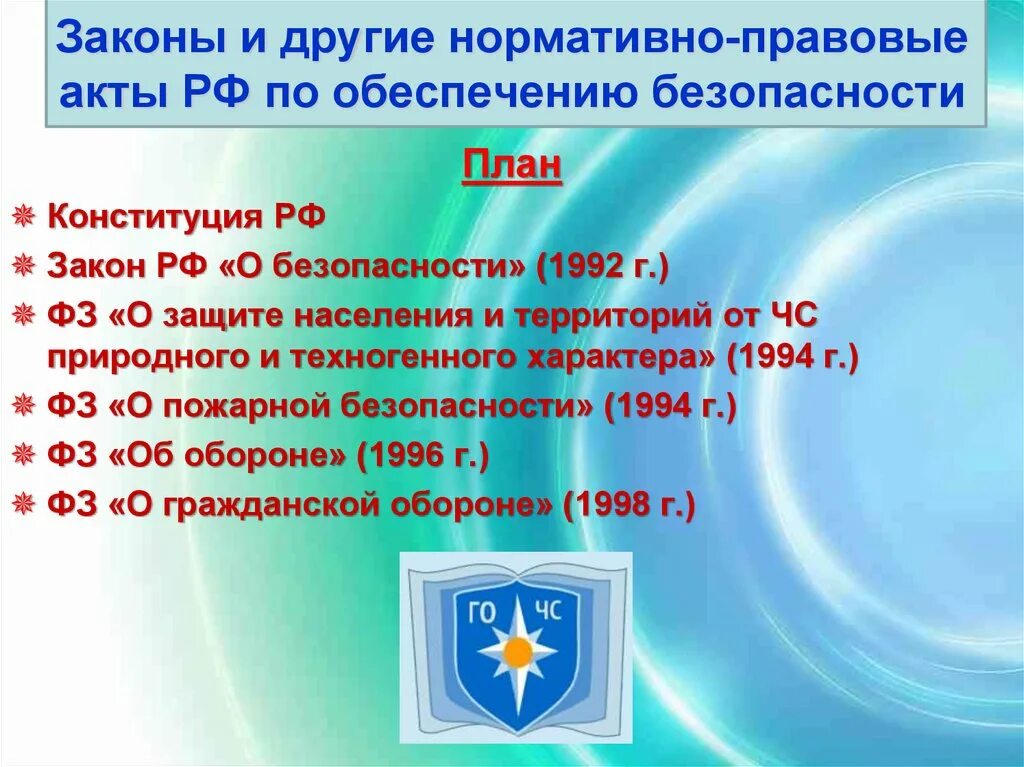 Законы и другие нормативно-правовые акты РФ по обеспечению безопасности

План

Конституция РФ

Закон РФ «О безопасности» (1992 г.)

ФЗ «О защите населения и территорий от ЧС природного и техногенного характера» (1994 г.)

ФЗ «О пожарной безопасности» (1994 г.)

ФЗ «Об обороне» (1996 г.)

ФЗ «О гражданской обороне» (1998 г.)

ГО ЧС